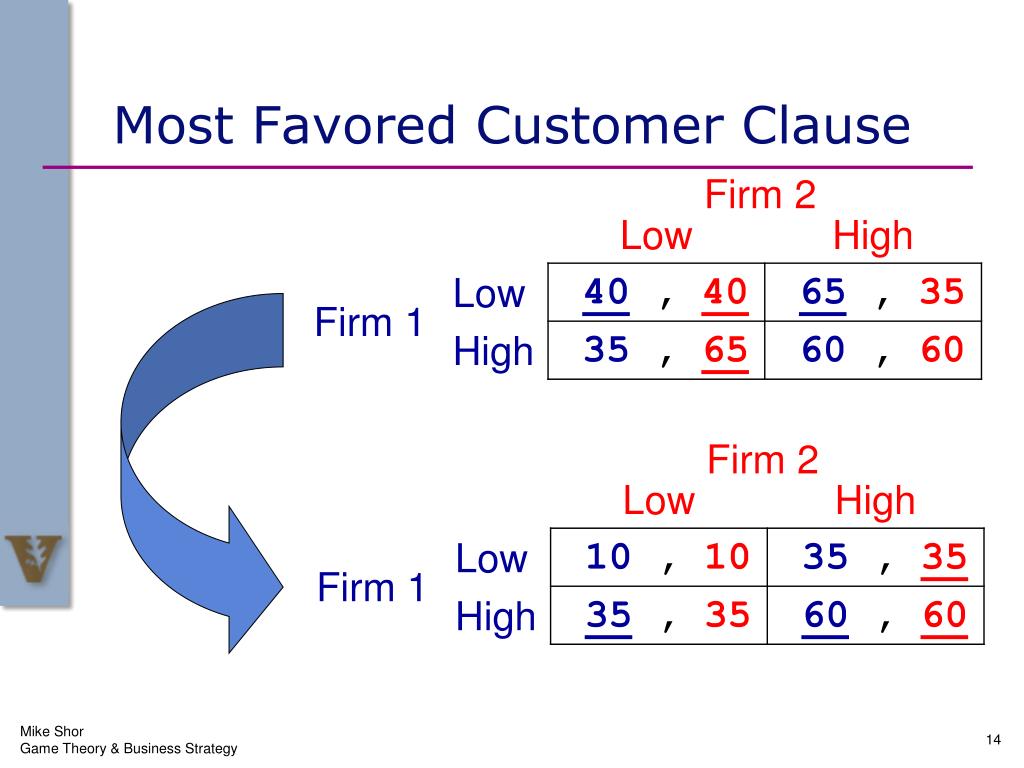 Most Favored Customer Clause

Firm 2

| | | Low | High |
|---|---|---|---|
| Firm 1 | Low | 40 , 40 | 65 , 35 |
| | High | 35 , 65 | 60 , 60 |

Firm 2

| | | Low | High |
|---|---|---|---|
| Firm 1 | Low | 10 , 10 | 35 , 35 |
| | High | 35 , 35 | 60 , 60 |

Mike Shor
Game Theory & Business Strategy

14